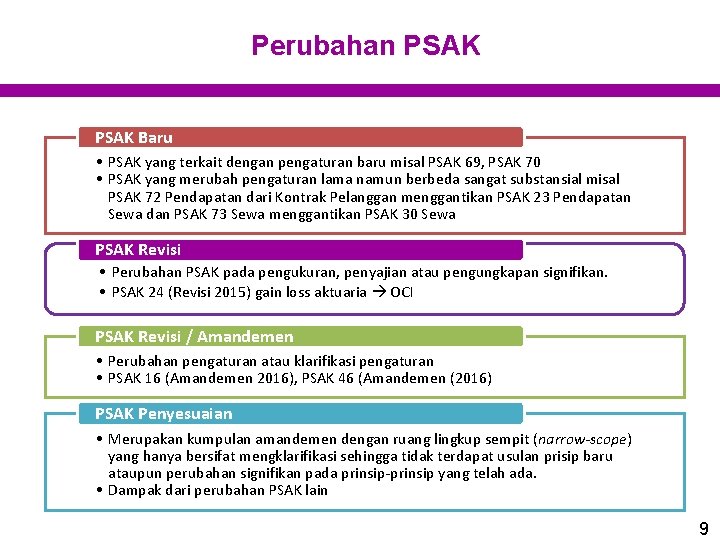 Perubahan PSAK

PSAK Baru

• PSAK yang terkait dengan pengaturan baru misal PSAK 69, PSAK 70
• PSAK yang merubah pengaturan lama namun berbeda sangat substansial misal PSAK 72 Pendapatan dari Kontrak Pelanggan menggantikan PSAK 23 Pendapatan Sewa dan PSAK 73 Sewa menggantikan PSAK 30 Sewa

PSAK Revisi

• Perubahan PSAK pada pengukuran, penyajian atau pengungkapan signifikan.
• PSAK 24 (Revisi 2015) gain loss aktuaria → OCI

PSAK Revisi / Amandemen

• Perubahan pengaturan atau klarifikasi pengaturan
• PSAK 16 (Amandemen 2016), PSAK 46 (Amandemen (2016)

PSAK Penyesuaian

• Merupakan kumpulan amandemen dengan ruang lingkup sempit (narrow-scope) yang hanya bersifat mengklarifikasi sehingga tidak terdapat usulan prisip baru ataupun perubahan signifikan pada prinsip-prinsip yang telah ada.
• Dampak dari perubahan PSAK lain

9